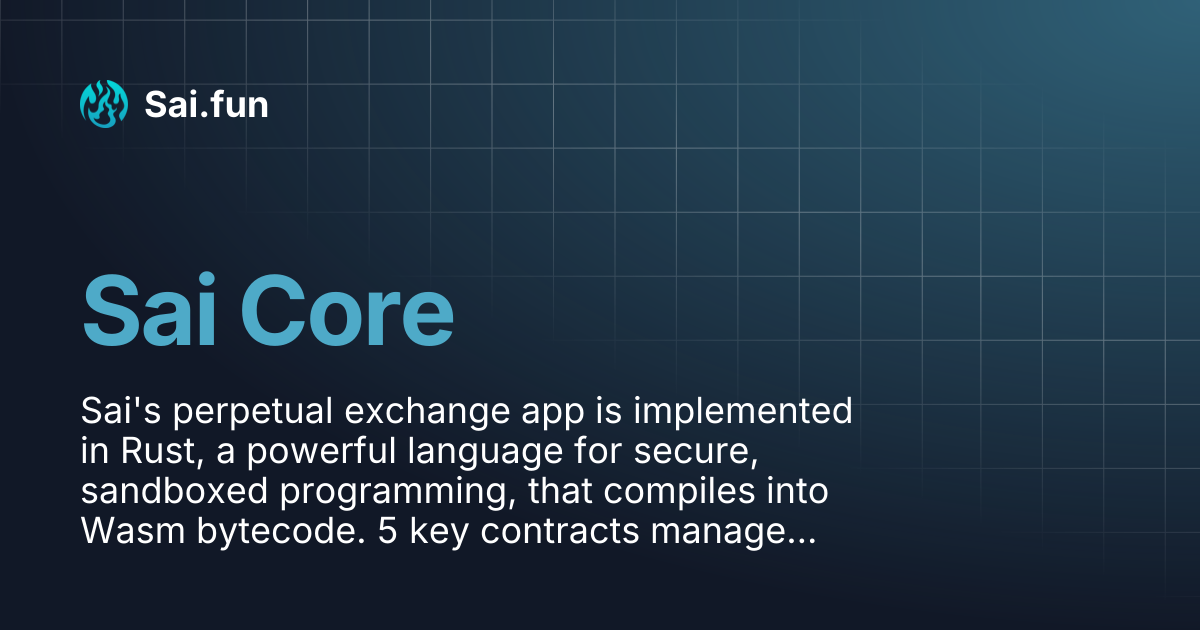 Sai.fun

Sai Core

Sai's perpetual exchange app is implemented in Rust, a powerful language for secure, sandboxed programming, that compiles into Wasm bytecode. 5 key contracts manage...